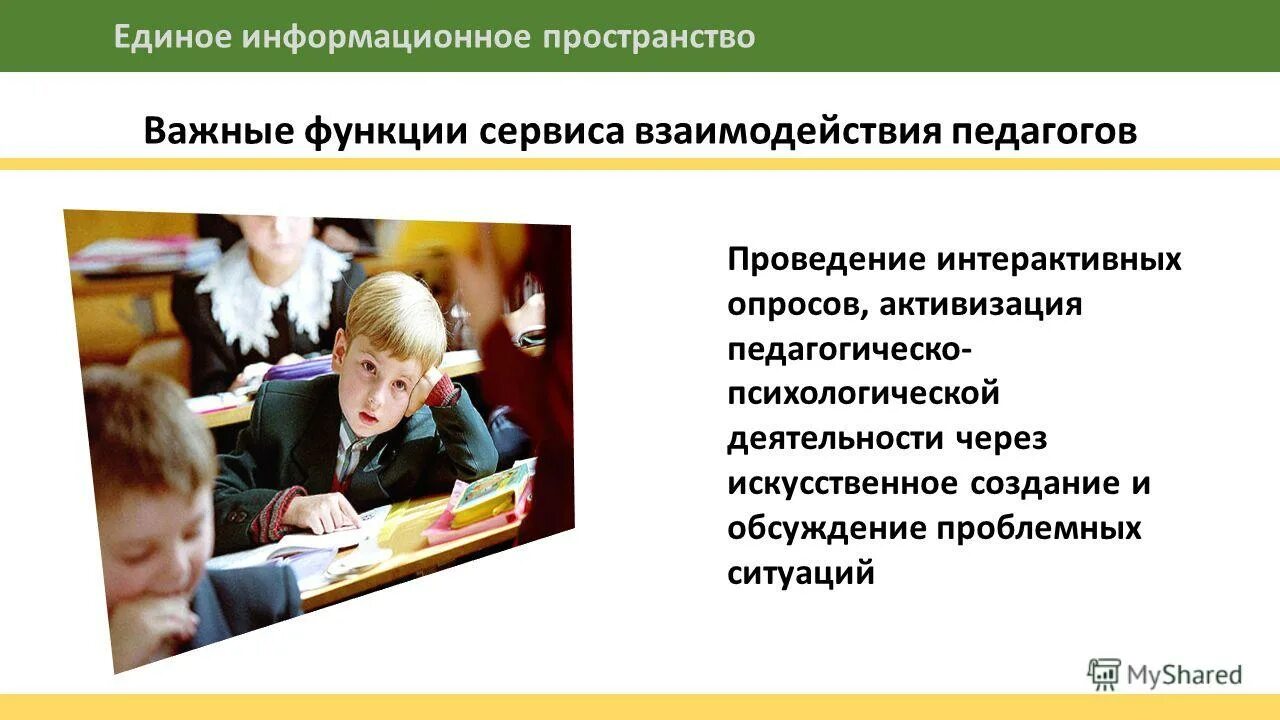 Единое информационное пространство

Важные функции сервиса взаимодействия педагогов

Проведение интерактивных опросов, активизация педагогическо-психологической деятельности через искусственное создание и обсуждение проблемных ситуаций

MyShared